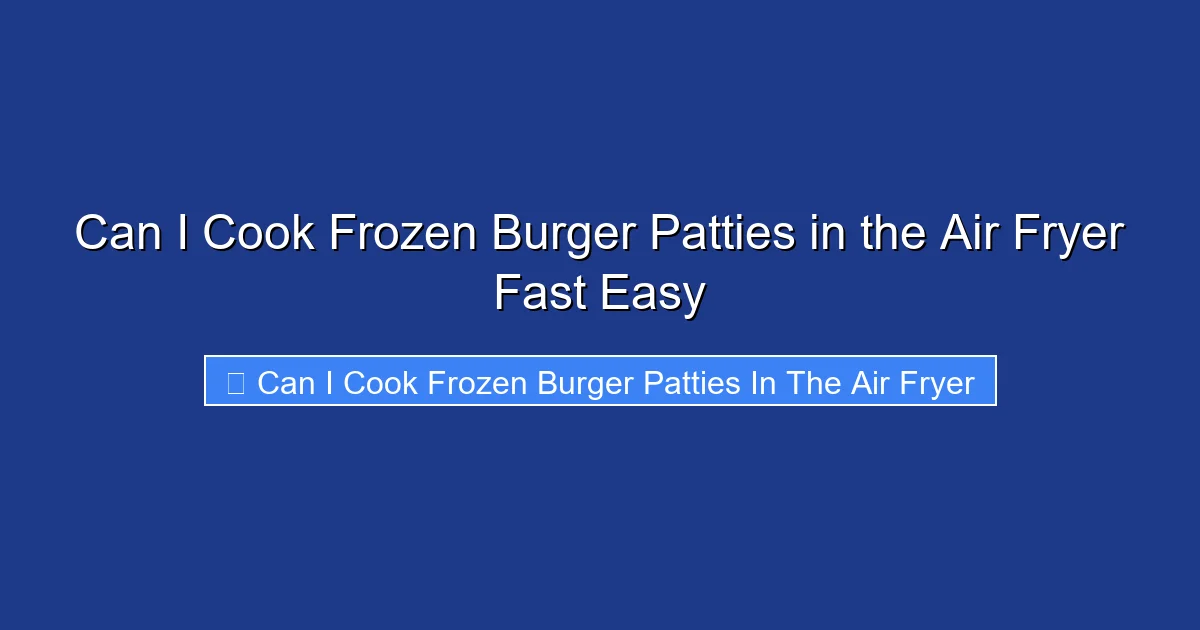 Can I Cook Frozen Burger Patties in the Air Fryer Fast Easy

Can I Cook Frozen Burger Patties In The Air Fryer